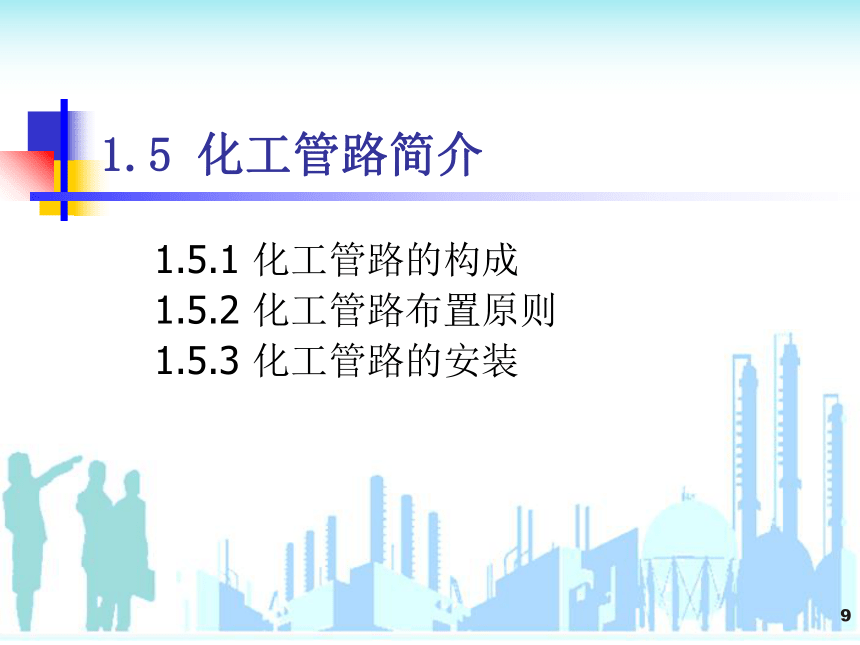 1.5 化工管路简介

1.5.1 化工管路的构成
1.5.2 化工管路布置原则
1.5.3 化工管路的安装

9